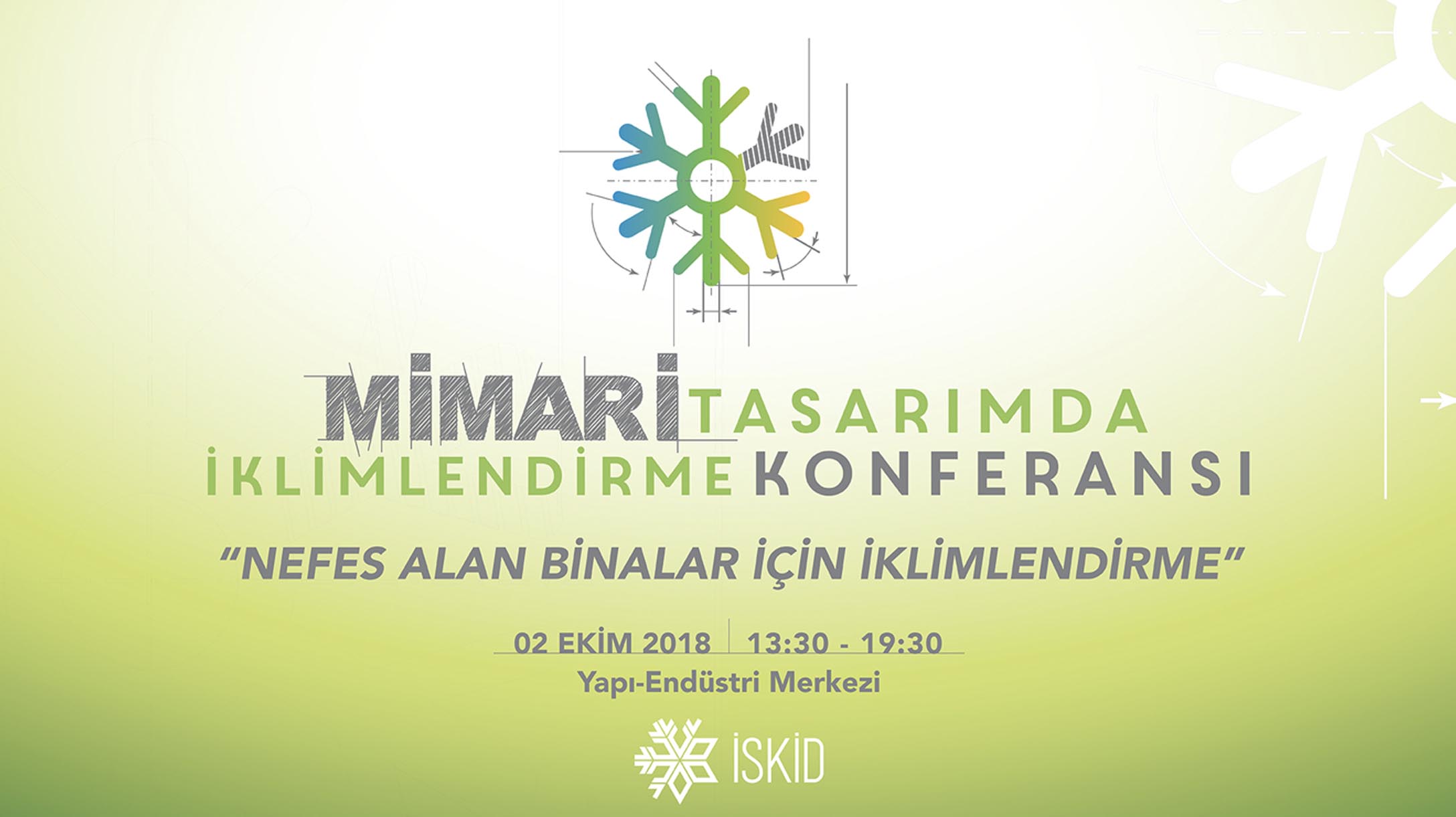 MİMARİ TASARIMDA
İKLİMLENDİRME KONFERANSI

"NEFES ALAN BİNALAR İÇİN İKLİMLENDİRME"

02 EKİM 2018 | 13:30 - 19:30
Yapı-Endüstri Merkezi

İSKİD